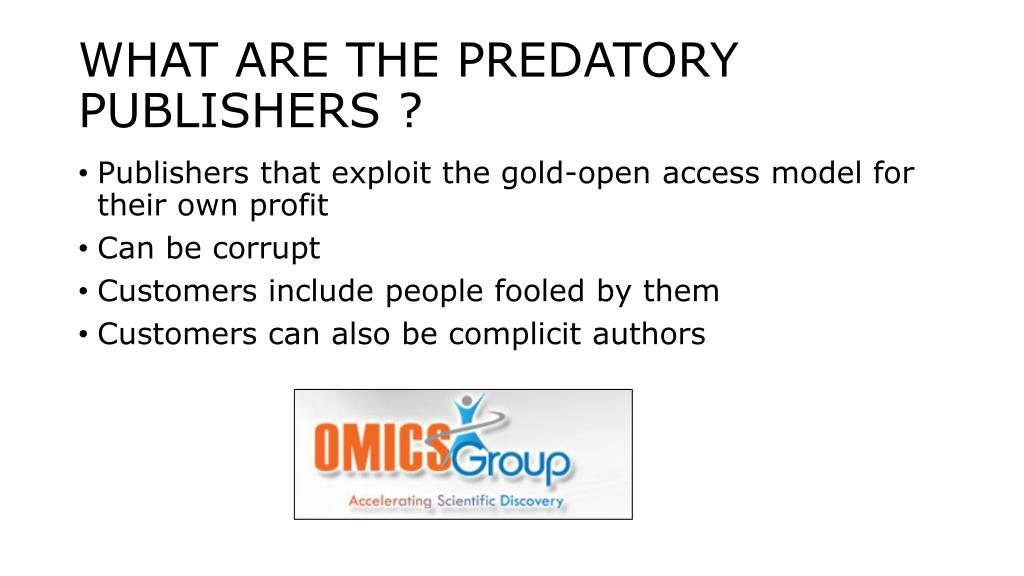 WHAT ARE THE PREDATORY PUBLISHERS ?

• Publishers that exploit the gold-open access model for their own profit
• Can be corrupt
• Customers include people fooled by them
• Customers can also be complicit authors

OMICS Group
Accelerating Scientific Discovery